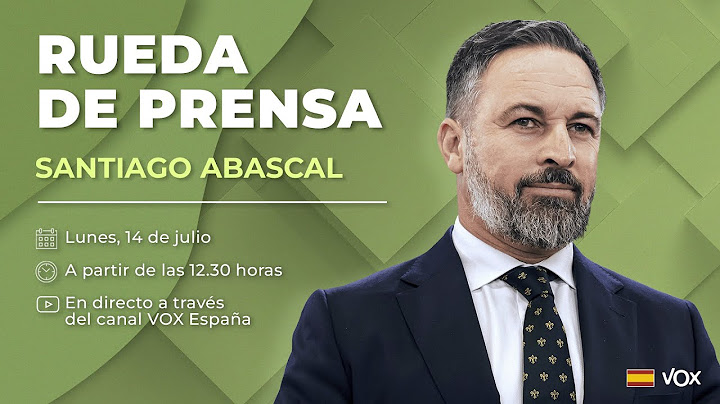 RUEDA DE PRENSA

SANTIAGO ABASCAL

Lunes, 14 de julio

A partir de las 12.30 horas

En directo a través del canal VOX España

VOX